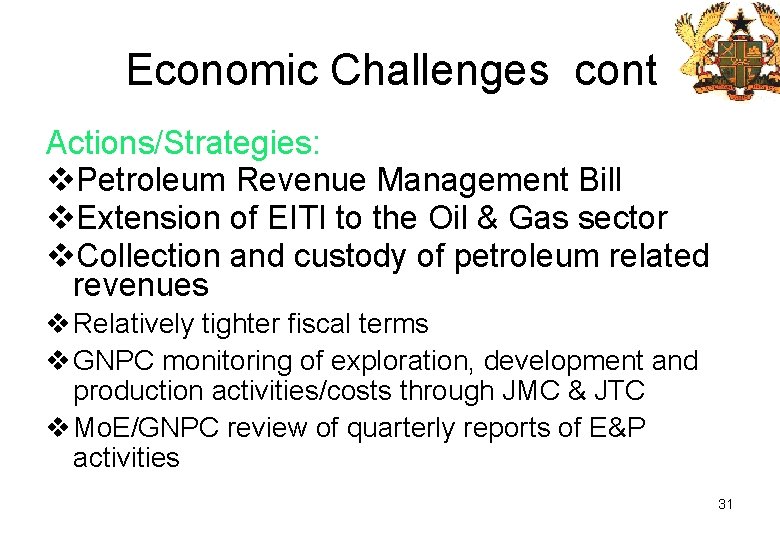 Economic Challenges cont

Actions/Strategies:
❖Petroleum Revenue Management Bill
❖Extension of EITI to the Oil & Gas sector
❖Collection and custody of petroleum related revenues
❖Relatively tighter fiscal terms
❖GNPC monitoring of exploration, development and production activities/costs through JMC & JTC
❖MoE/GNPC review of quarterly reports of E&P activities

31